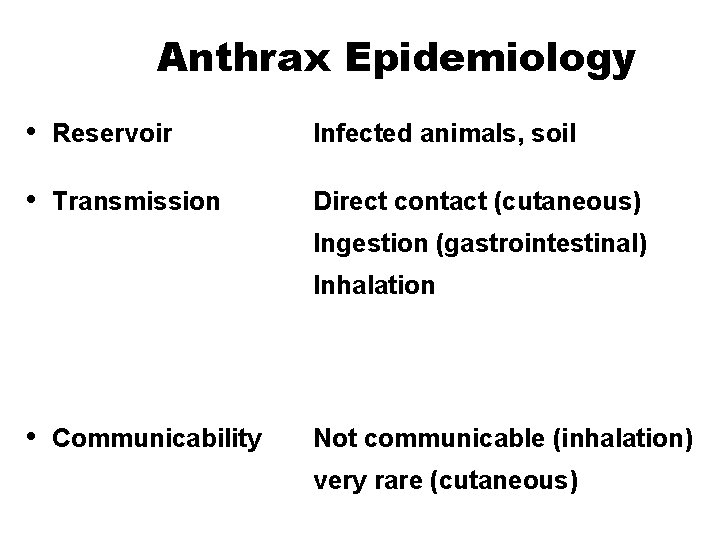 Anthrax Epidemiology

• Reservoir Infected animals, soil

• Transmission Direct contact (cutaneous)
Ingestion (gastrointestinal)
Inhalation

• Communicability Not communicable (inhalation)
very rare (cutaneous)